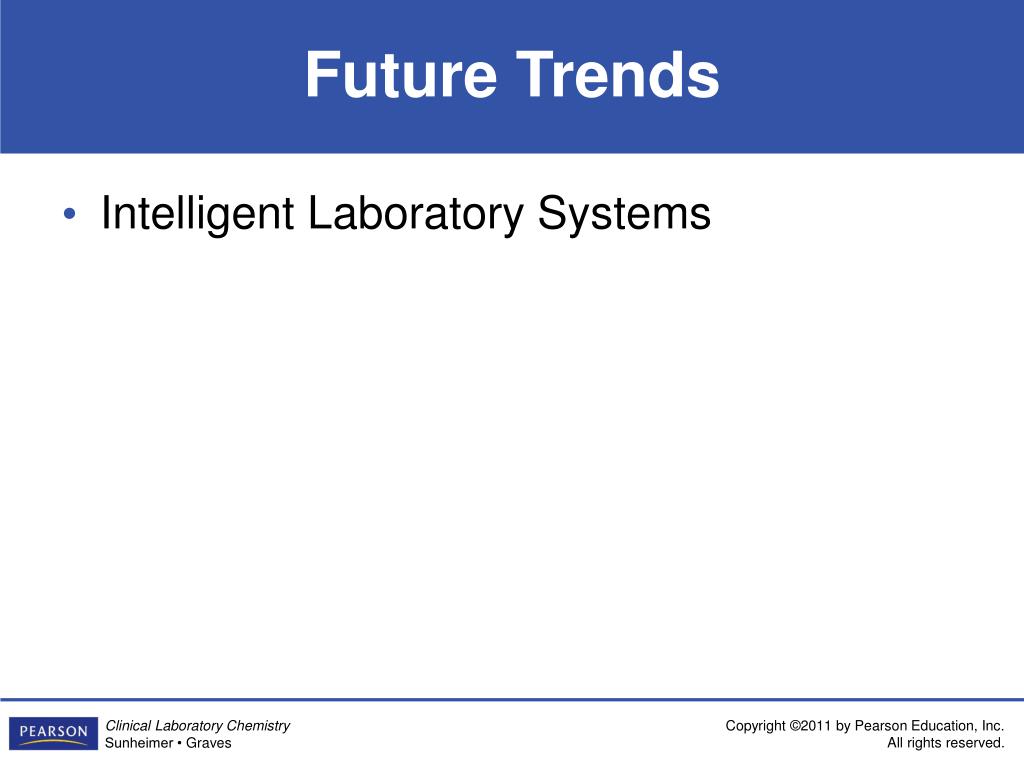 Future Trends

• Intelligent Laboratory Systems

PEARSON

Clinical Laboratory Chemistry
Sunheimer • Graves

Copyright ©2011 by Pearson Education, Inc.
All rights reserved.